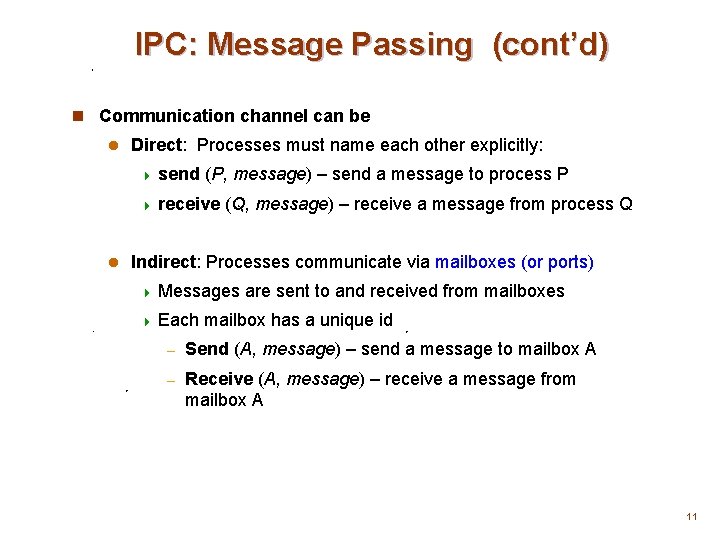 IPC: Message Passing (cont'd)

Communication channel can be

Direct: Processes must name each other explicitly:

send (P, message) – send a message to process P

receive (Q, message) – receive a message from process Q

Indirect: Processes communicate via mailboxes (or ports)

Messages are sent to and received from mailboxes

Each mailbox has a unique id

– Send (A, message) – send a message to mailbox A

– Receive (A, message) – receive a message from mailbox A

11